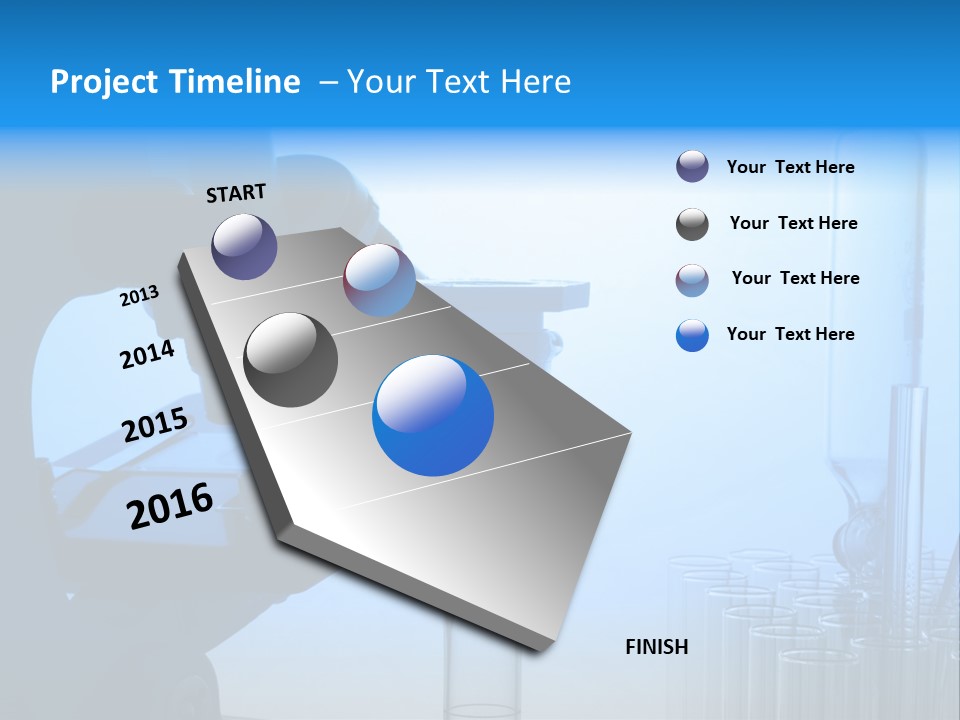 Project Timeline – Your Text Here

START

2013

2014

2015

2016

FINISH

Your Text Here

Your Text Here

Your Text Here

Your Text Here